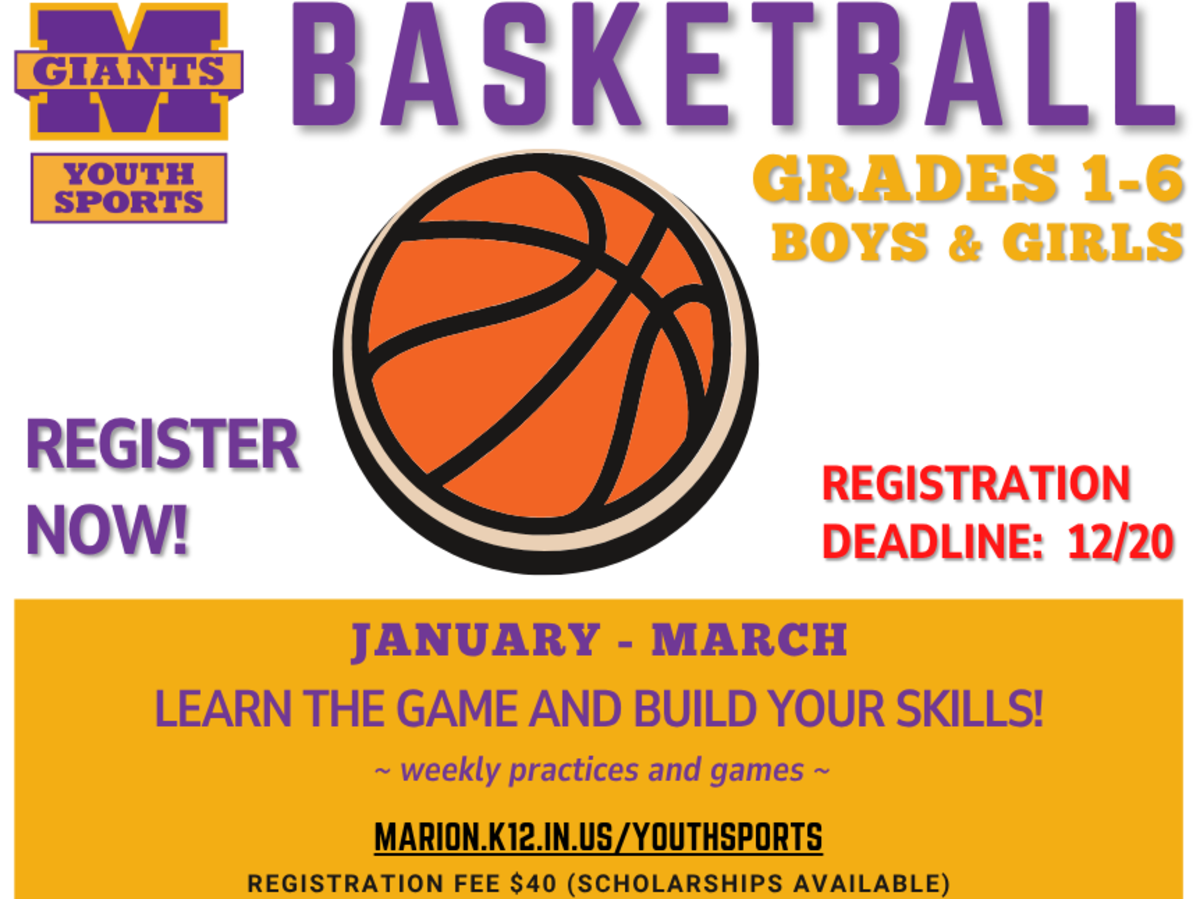 M GIANTS
YOUTH SPORTS

BASKETBALL

GRADES 1-6
BOYS & GIRLS

REGISTER NOW!

REGISTRATION DEADLINE: 12/20

JANUARY - MARCH
LEARN THE GAME AND BUILD YOUR SKILLS!
~ weekly practices and games ~

MARION.K12.IN.US/YOUTHSPORTS
REGISTRATION FEE $40 (SCHOLARSHIPS AVAILABLE)